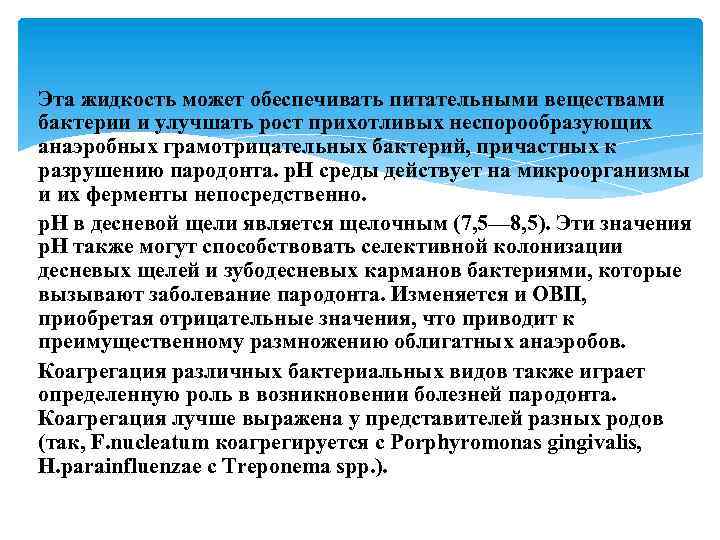 Эта жидкость может обеспечивать питательными веществами бактерии и улучшать рост прихотливых неспорообразующих анаэробных грамотрицательных бактерий, причастных к разрушению пародонта. pH среды действует на микроорганизмы и их ферменты непосредственно.

pH в десневой щели является щелочным (7,5—8,5). Эти значения pH также могут способствовать селективной колонизации десневых щелей и зубодесневых карманов бактериями, которые вызывают заболевание пародонта. Изменяется и ОВП, приобретая отрицательные значения, что приводит к преимущественному размножению облигатных анаэробов.

Коагрегация различных бактериальных видов также играет определенную роль в возникновении болезней пародонта. Коагрегация лучше выражена у представителей разных родов (так, F.nucleatum коагрегируется с Porphyromonas gingivalis, H.parainfluenzae с Treponema spp.).